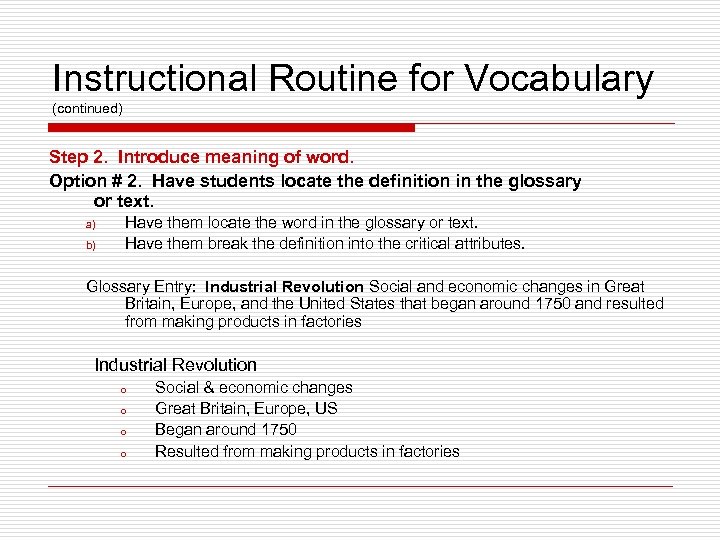 Instructional Routine for Vocabulary
(continued)

Step 2. Introduce meaning of word.

Option # 2. Have students locate the definition in the glossary or text.

a) Have them locate the word in the glossary or text.
b) Have them break the definition into the critical attributes.

Glossary Entry: Industrial Revolution Social and economic changes in Great Britain, Europe, and the United States that began around 1750 and resulted from making products in factories

Industrial Revolution
o Social & economic changes
o Great Britain, Europe, US
o Began around 1750
o Resulted from making products in factories